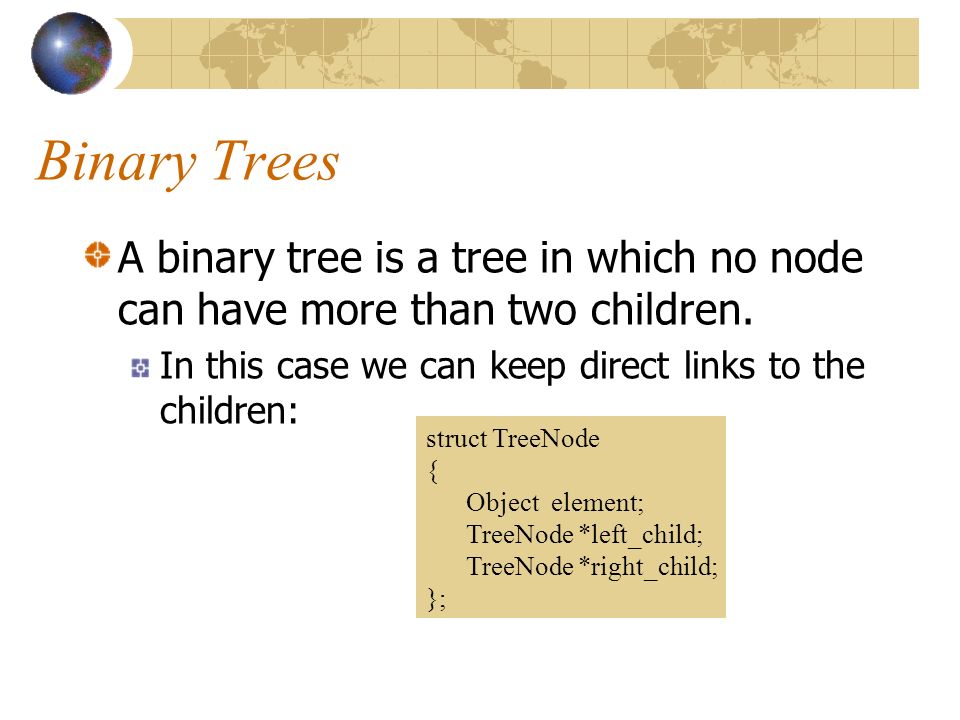 Binary Trees

A binary tree is a tree in which no node can have more than two children.

In this case we can keep direct links to the children:

struct TreeNode
{
Object element;
TreeNode *left_child;
TreeNode *right_child;
};